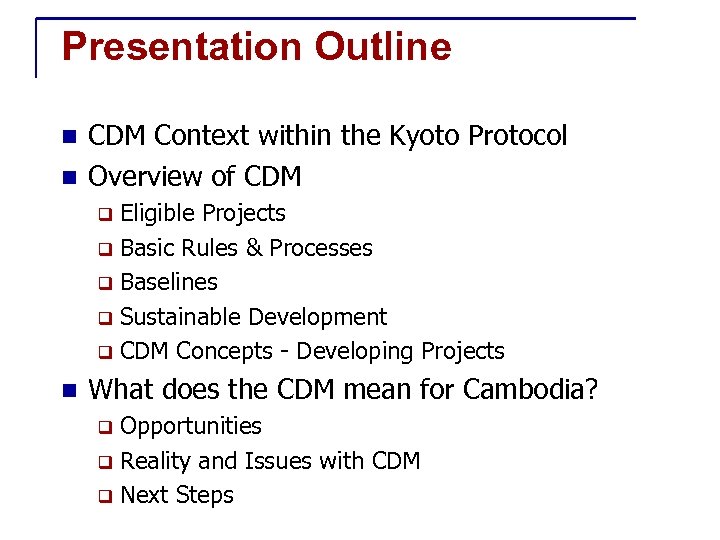 Presentation Outline

- CDM Context within the Kyoto Protocol
- Overview of CDM
  - Eligible Projects
  - Basic Rules & Processes
  - Baselines
  - Sustainable Development
  - CDM Concepts - Developing Projects
- What does the CDM mean for Cambodia?
  - Opportunities
  - Reality and Issues with CDM
  - Next Steps